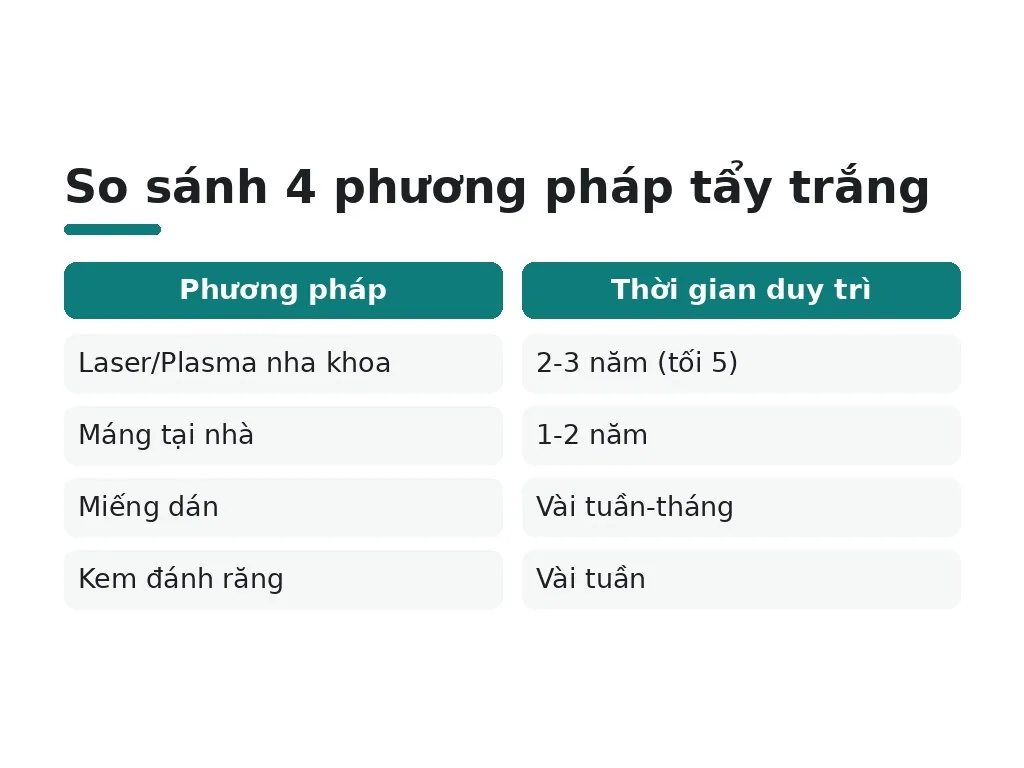 So sánh 4 phương pháp tẩy trắng

| Phương pháp | Thời gian duy trì |
|---|---|
| Laser/Plasma nha khoa | 2-3 năm (tối 5) |
| Máng tại nhà | 1-2 năm |
| Miếng dán | Vài tuần-tháng |
| Kem đánh răng | Vài tuần |